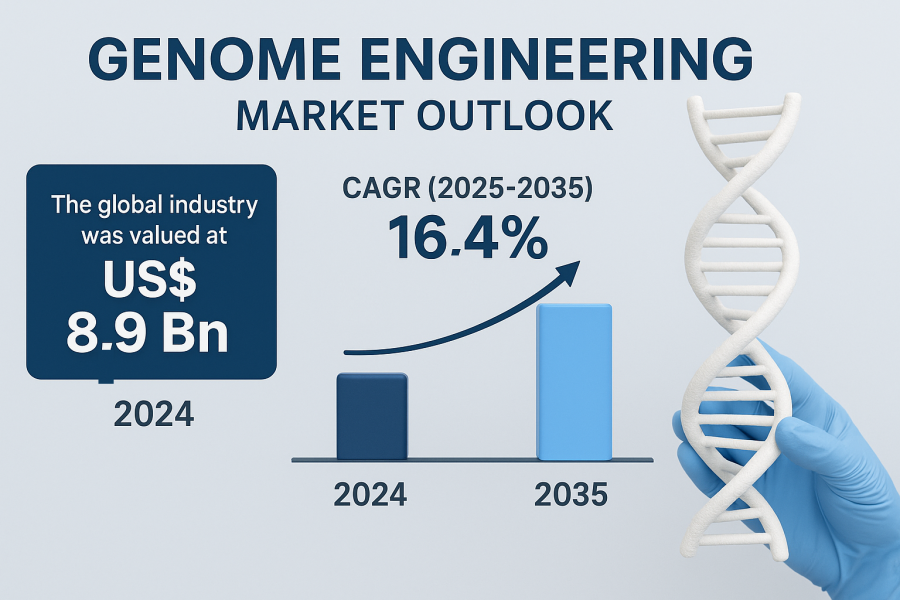 GENOME ENGINEERING
MARKET OUTLOOK

The global industry was valued at
US$
8.9 Bn

2024

CAGR (2025-2035)
16.4%

2024

2035